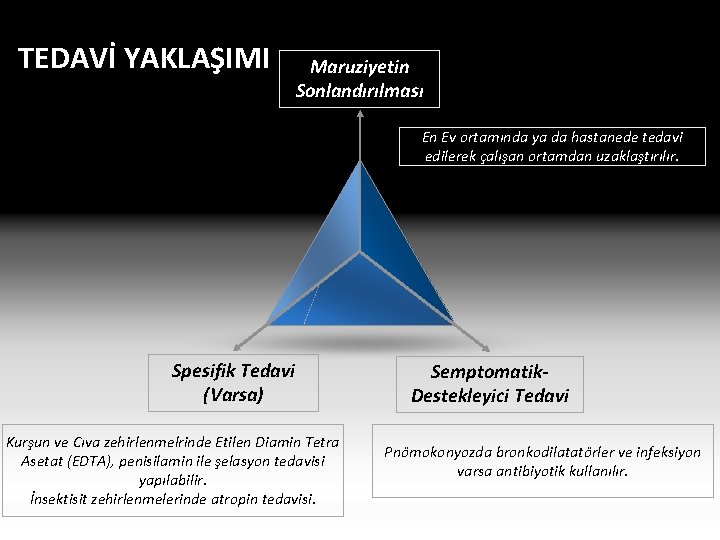 TEDAVİ YAKLAŞIMI

Maruziyetin Sonlandırılması

En Ev ortamında ya da hastanede tedavi edilerek çalışan ortamdan uzaklaştırılır.

Spesifik Tedavi (Varsa)

Kurşun ve Cıva zehirlenmelrinde Etilen Diamin Tetra Asetat (EDTA), penisilamin ile şelasyon tedavisi yapılabilir.
İnsektisit zehirlenmelerinde atropin tedavisi.

Semptomatik-Destekleyici Tedavi

Pnömokonyozda bronkodilatatörler ve infeksiyon varsa antibiyotik kullanılır.